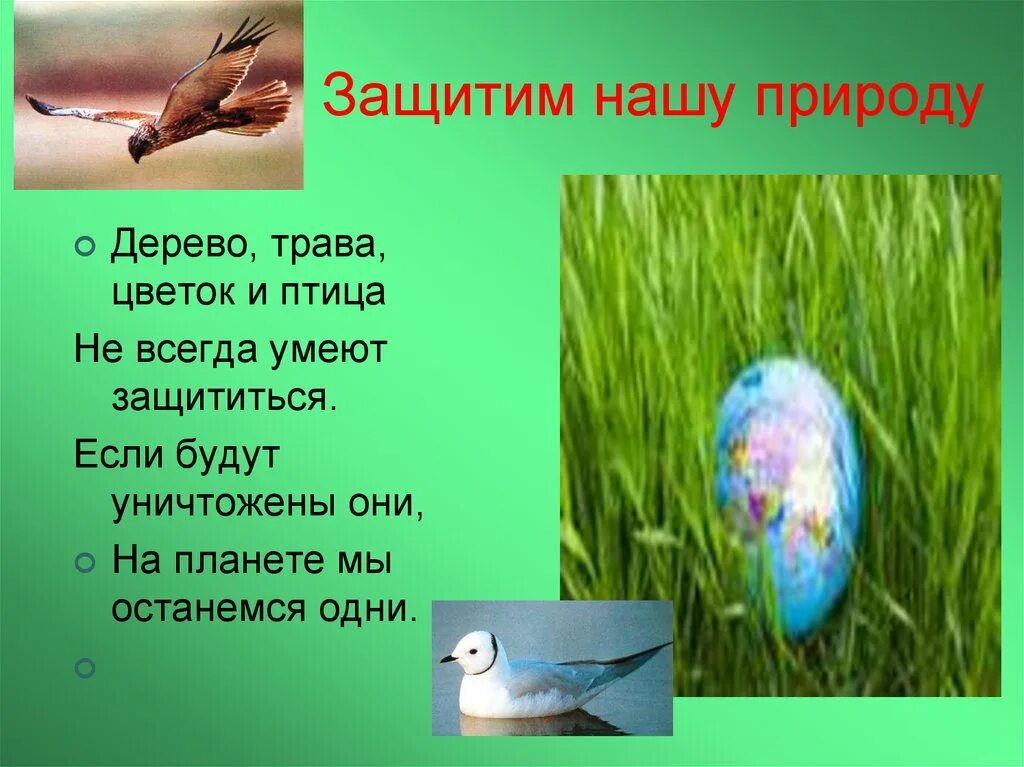 Защитим нашу природу

Дерево, трава, цветок и птица

Не всегда умеют защититься.

Если будут уничтожены они,

На планете мы останемся одни.